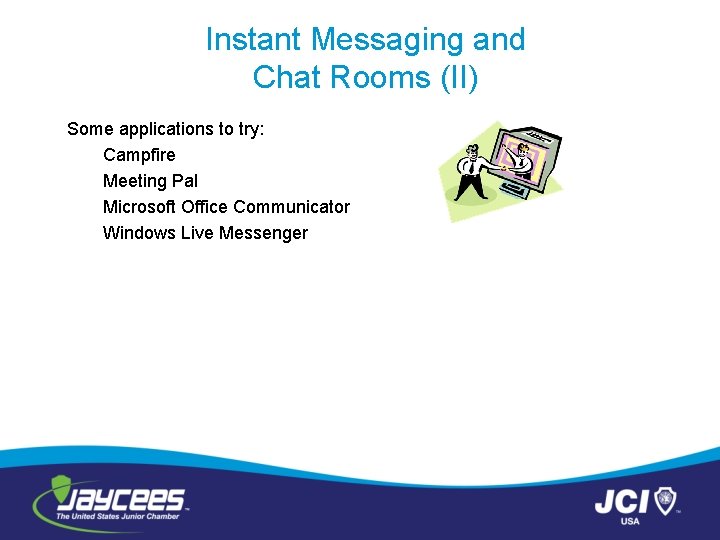 Instant Messaging and Chat Rooms (II)

Some applications to try:
Campfire
Meeting Pal
Microsoft Office Communicator
Windows Live Messenger

JAYCEES
The United States Junior Chamber

JCI
USA